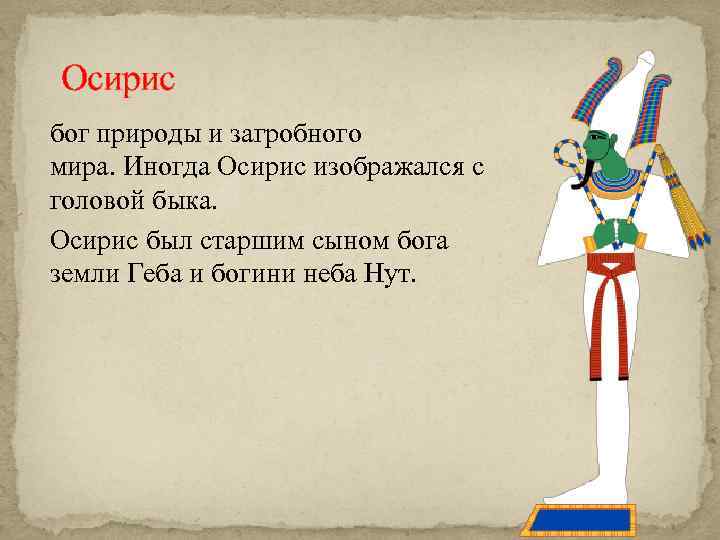 Осирис

бог природы и загробного мира. Иногда Осирис изображался с головой быка.

Осирис был старшим сыном бога земли Геба и богини неба Нут.